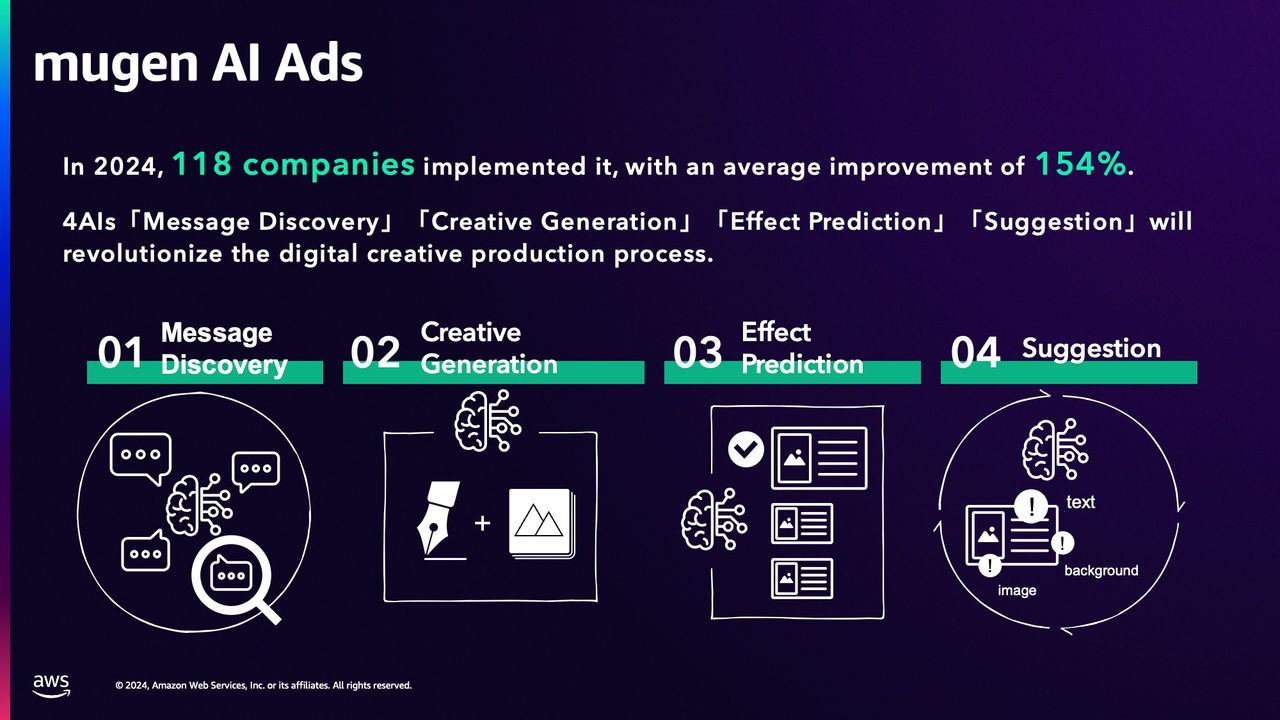 mugen AI Ads

In 2024, 118 companies implemented it, with an average improvement of 154%.

4AIs「Message Discovery」「Creative Generation」「Effect Prediction」「Suggestion」will revolutionize the digital creative production process.

01 Message Discovery

02 Creative Generation

+

03 Effect Prediction

04 Suggestion

text

background

image

aws

© 2024, Amazon Web Services, Inc. or its affiliates. All rights reserved.